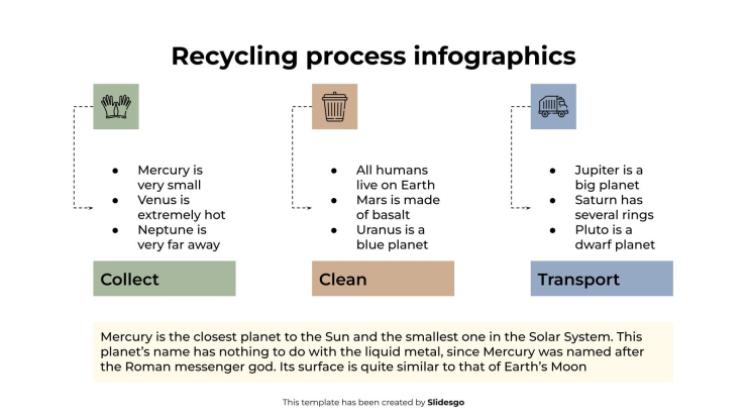 Recycling process infographics

- Mercury is very small
- Venus is extremely hot
- Neptune is very far away

Collect

- All humans live on Earth
- Mars is made of basalt
- Uranus is a blue planet

Clean

- Jupiter is a big planet
- Saturn has several rings
- Pluto is a dwarf planet

Transport

Mercury is the closest planet to the Sun and the smallest one in the Solar System. This planet's name has nothing to do with the liquid metal, since Mercury was named after the Roman messenger god. Its surface is quite similar to that of Earth's Moon

This template has been created by Slidesgo